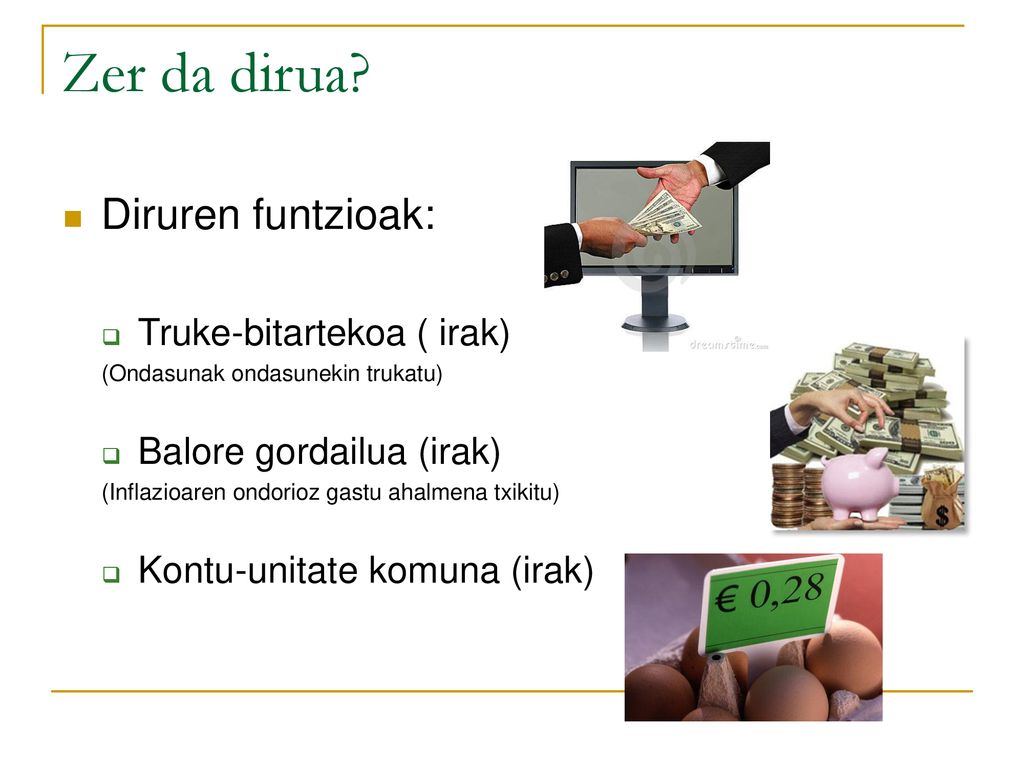 Zer da dirua?

Diruren funtzioak:

Truke-bitartekoa ( irak)
(Ondasunak ondasunekin trukatu)

Balore gordailua (irak)
(Inflazioaren ondorioz gastu ahalmena txikitu)

Kontu-unitate komuna (irak)

dreamstime.com

$

€ 0,28